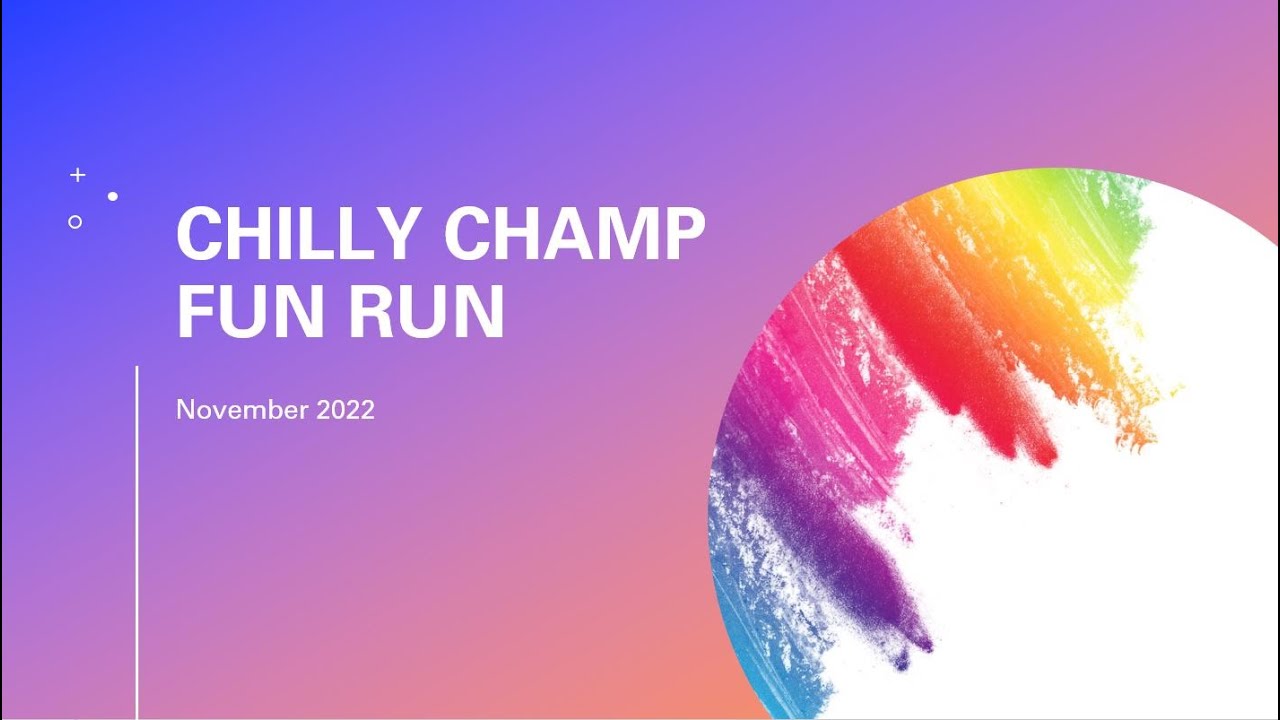 CHILLY CHAMP FUN RUN

November 2022